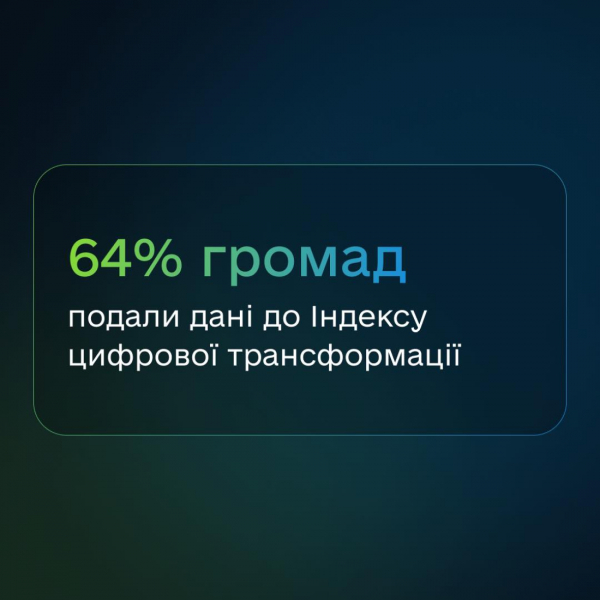 64% громад

подали дані до Індексу цифрової трансформації